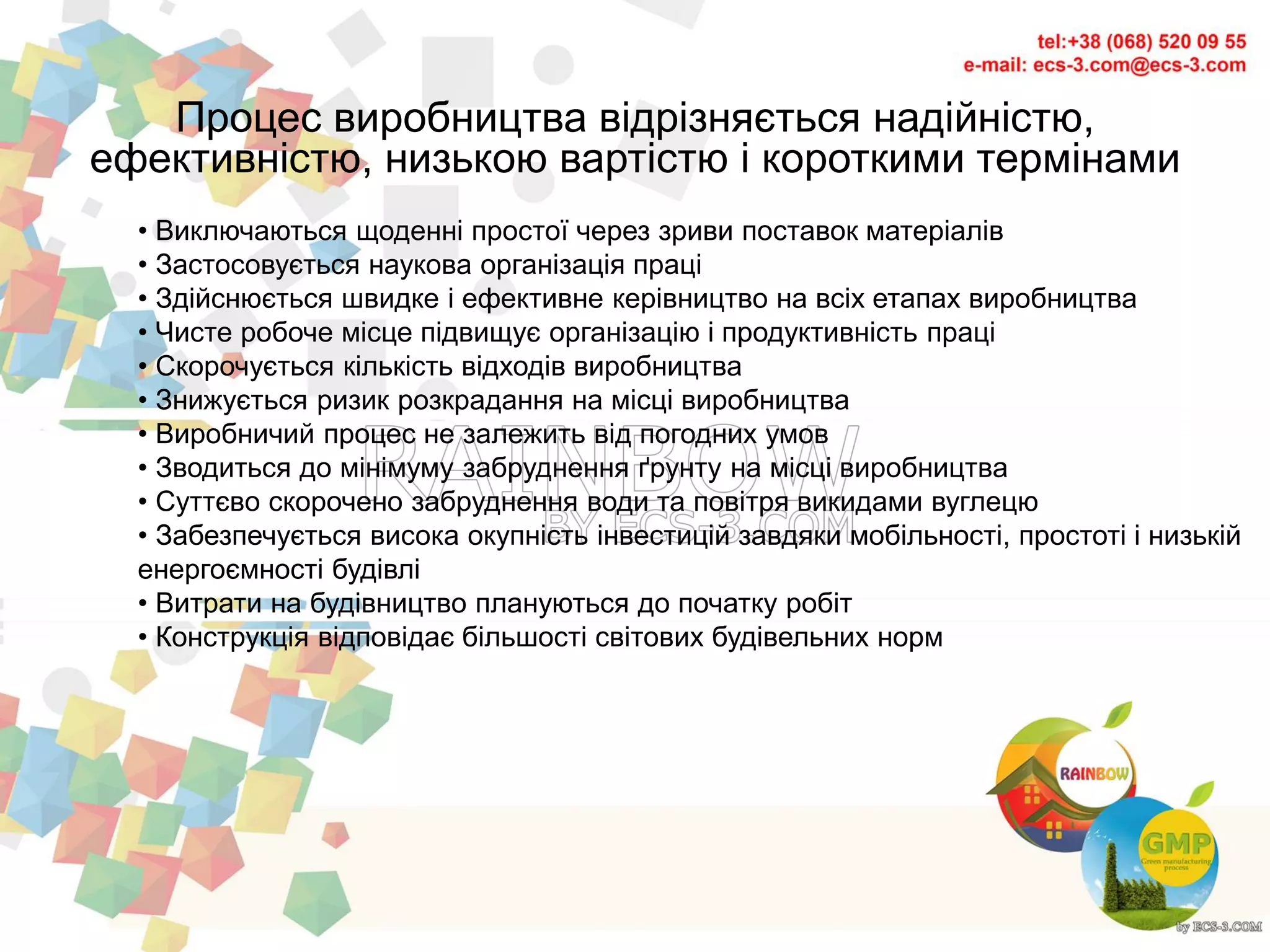 tel:+38 (068) 520 09 55
e-mail: ecs-3.com@ecs-3.com

Процес виробництва відрізняється надійністю, ефективністю, низькою вартістю і короткими термінами

• Виключаються щоденні простої через зриви поставок матеріалів
• Застосовується наукова організація праці
• Здійснюється швидке і ефективне керівництво на всіх етапах виробництва
• Чисте робоче місце підвищує організацію і продуктивність праці
• Скорочується кількість відходів виробництва
• Знижується ризик розкрадання на місці виробництва
• Виробничий процес не залежить від погодних умов
• Зводиться до мінімуму забруднення ґрунту на місці виробництва
• Суттєво скорочено забруднення води та повітря викидами вуглецю
• Забезпечується висока окупність інвестицій завдяки мобільності, простоті і низькій енергоємності будівлі
• Витрати на будівництво плануються до початку робіт
• Конструкція відповідає більшості світових будівельних норм

RAINBOW
BY ECS-3.COM

RAINBOW
GMP
Green manufacturing process
by ECS-3.COM